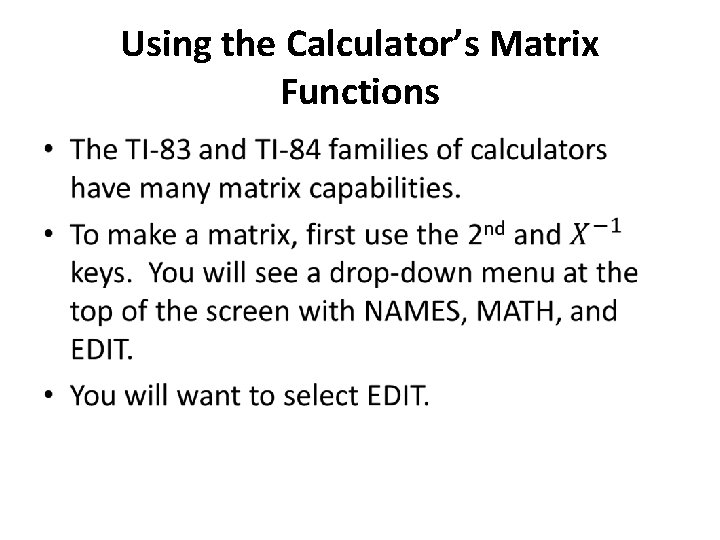 Using the Calculator's Matrix Functions

• The TI-83 and TI-84 families of calculators have many matrix capabilities.

• To make a matrix, first use the 2$^{nd}$ and $X^{-1}$ keys. You will see a drop-down menu at the top of the screen with NAMES, MATH, and EDIT.

• You will want to select EDIT.